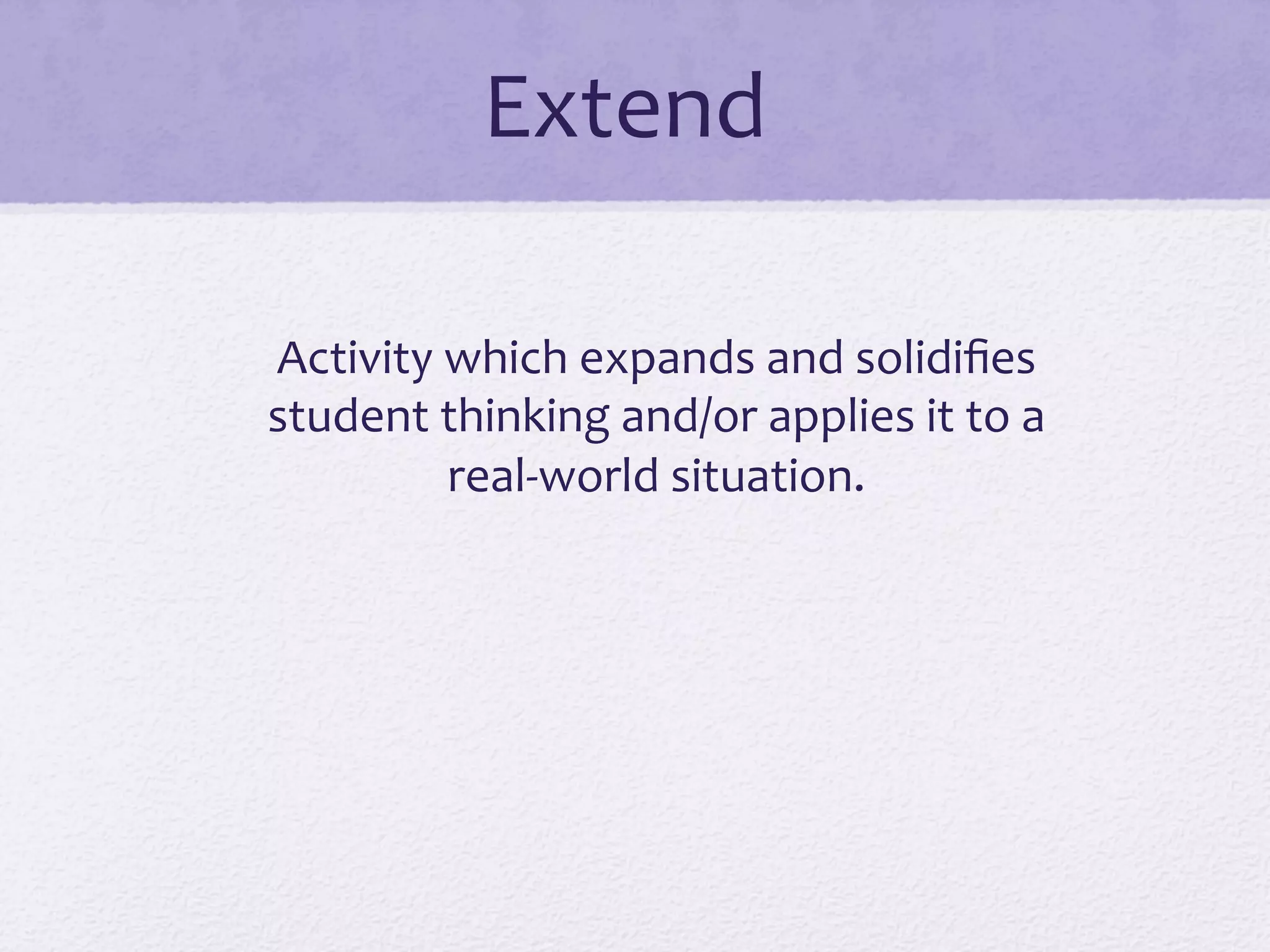 Extend

Activity which expands and solidifies student thinking and/or applies it to a real-world situation.